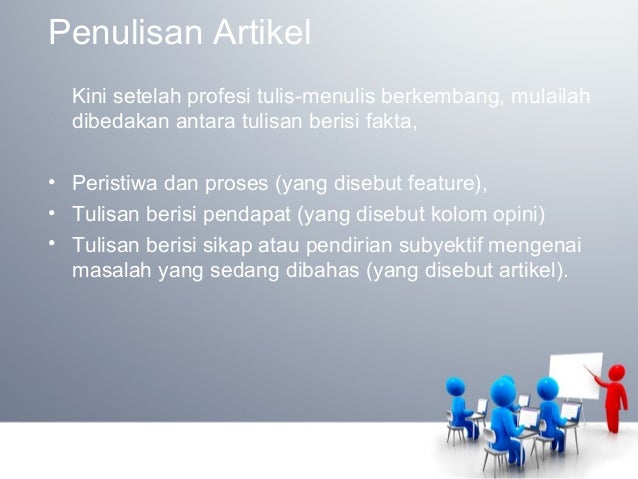 Penulisan Artikel

Kini setelah profesi tulis-menulis berkembang, mulailah dibedakan antara tulisan berisi fakta,

• Peristiwa dan proses (yang disebut feature),
• Tulisan berisi pendapat (yang disebut kolom opini)
• Tulisan berisi sikap atau pendirian subyektif mengenai masalah yang sedang dibahas (yang disebut artikel).